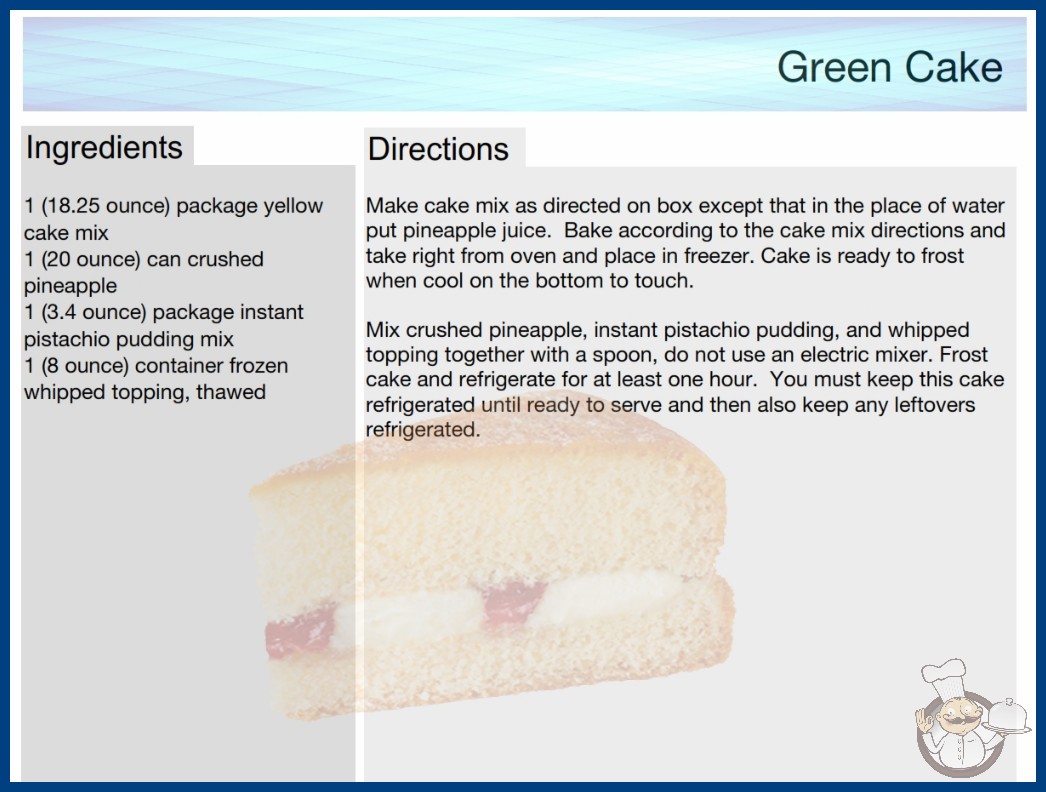 Green Cake

Ingredients

1 (18.25 ounce) package yellow cake mix
1 (20 ounce) can crushed pineapple
1 (3.4 ounce) package instant pistachio pudding mix
1 (8 ounce) container frozen whipped topping, thawed

Directions

Make cake mix as directed on box except that in the place of water put pineapple juice. Bake according to the cake mix directions and take right from oven and place in freezer. Cake is ready to frost when cool on the bottom to touch.

Mix crushed pineapple, instant pistachio pudding, and whipped topping together with a spoon, do not use an electric mixer. Frost cake and refrigerate for at least one hour. You must keep this cake refrigerated until ready to serve and then also keep any leftovers refrigerated.